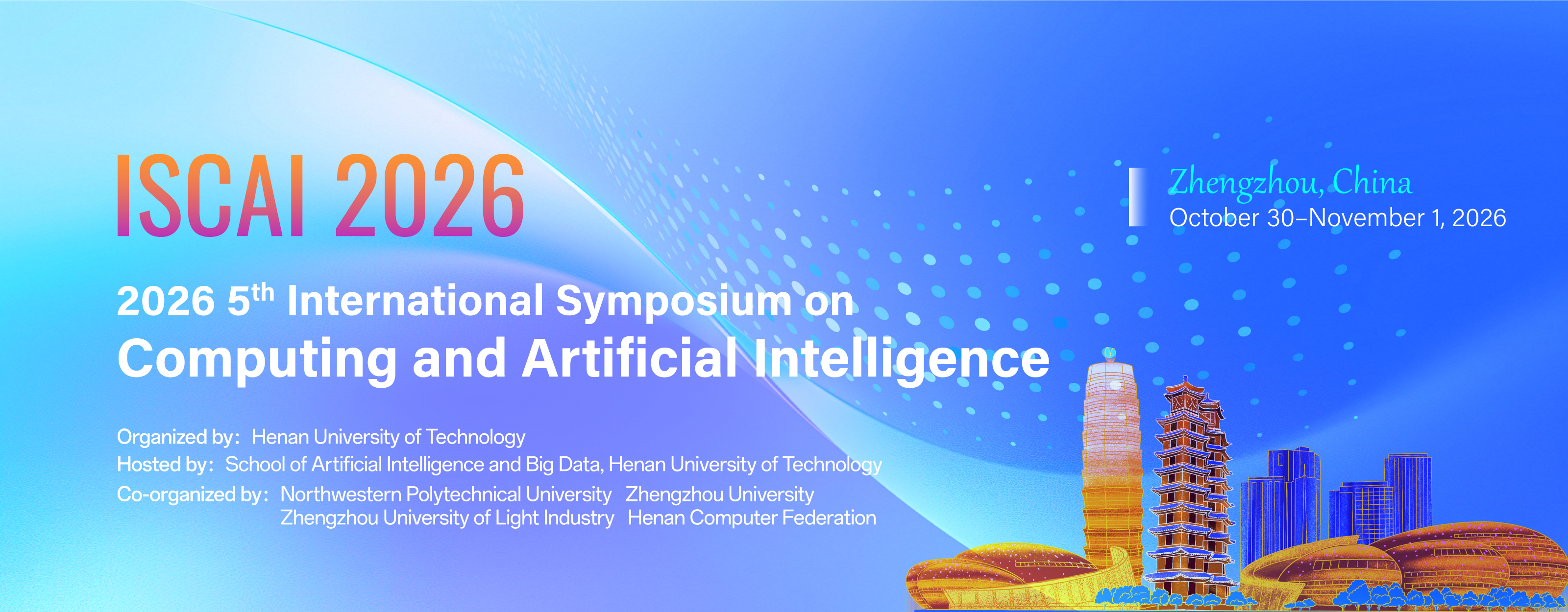 ISCAI 2026

Zhengzhou, China
October 30–November 1, 2026

2026 5$^{th}$ International Symposium on
Computing and Artificial Intelligence

Organized by: Henan University of Technology
Hosted by: School of Artificial Intelligence and Big Data, Henan University of Technology
Co-organized by: Northwestern Polytechnical University Zhengzhou University
Zhengzhou University of Light Industry Henan Computer Federation